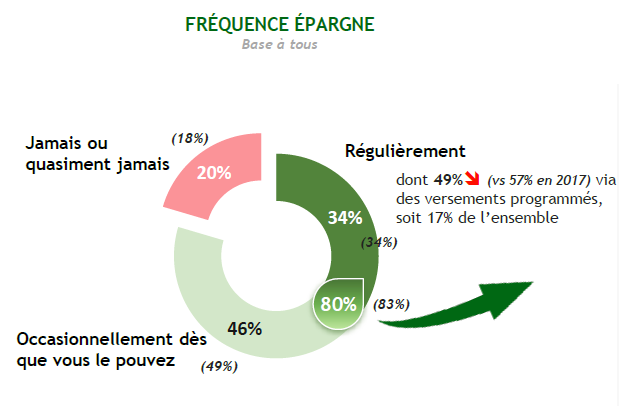 FRÉQUENCE ÉPARGNE
Base à tous

Jamais ou quasiment jamais
(18%)
20%

Régulièrement
dont 49% (vs 57% en 2017) via des versements programmés, soit 17% de l'ensemble

34%
(34%)

80%
(83%)

46%
Occasionnellement dès que vous le pouvez
(49%)